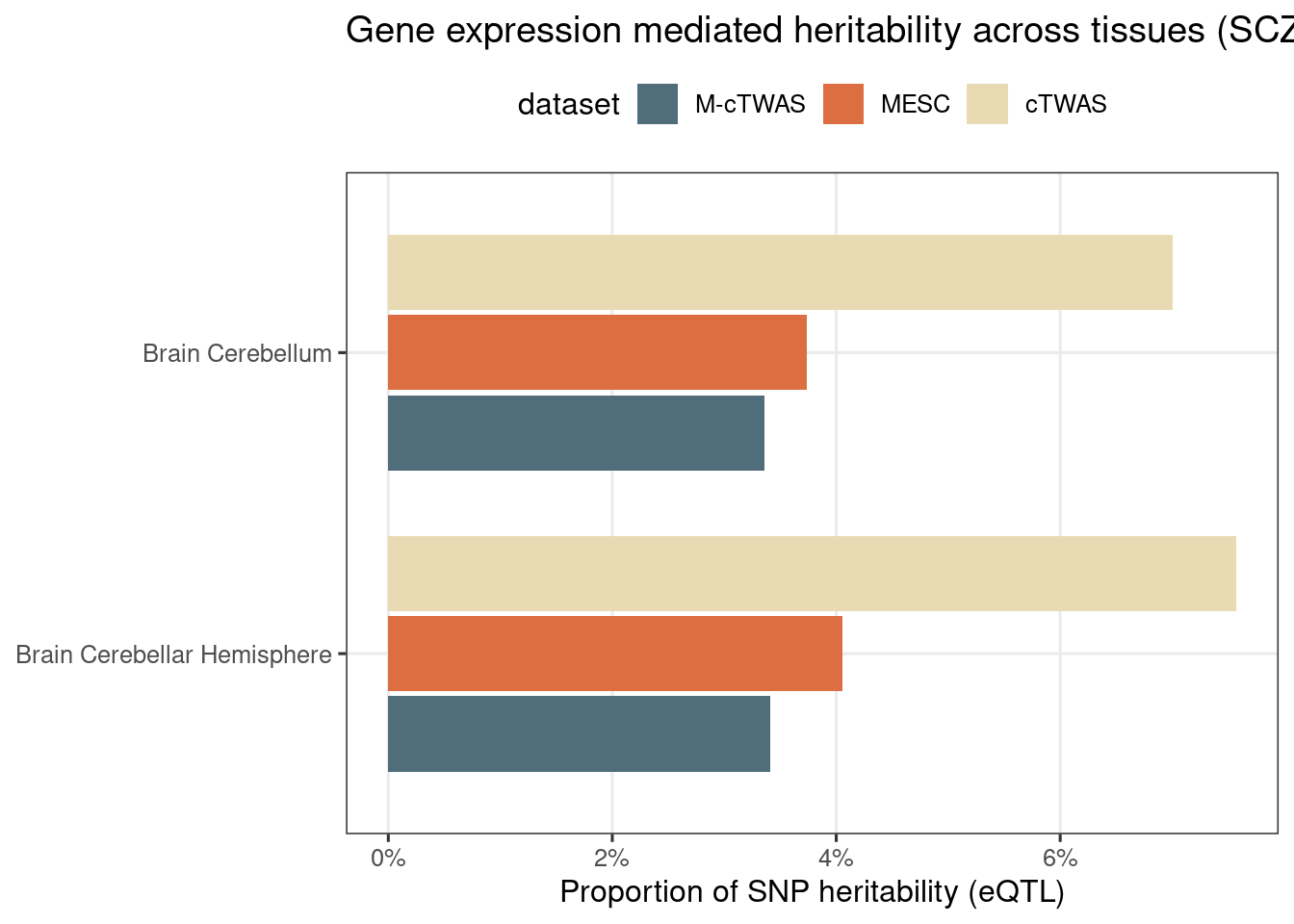 Gene expression mediated heritability across tissues (SCZ

dataset M-cTWAS MESC cTWAS

Brain Cerebellum

Brain Cerebellar Hemisphere

0%
2%
4%
6%

Proportion of SNP heritability (eQTL)